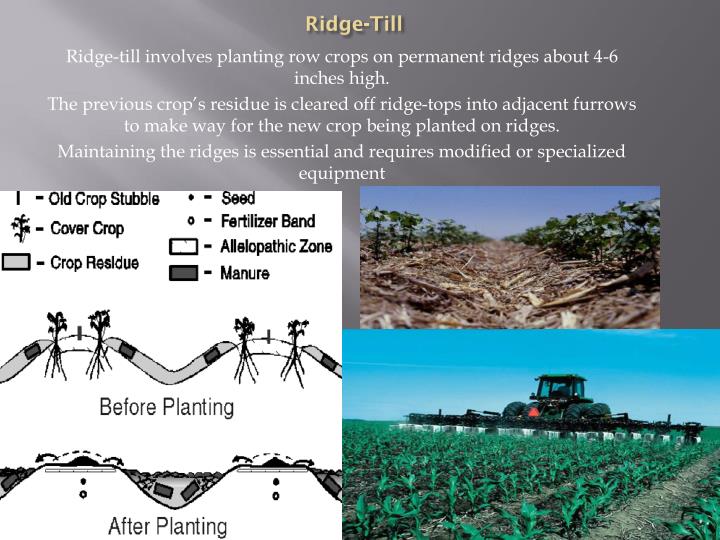 Ridge-Till

Ridge-till involves planting row crops on permanent ridges about 4-6 inches high.

The previous crop's residue is cleared off ridge-tops into adjacent furrows to make way for the new crop being planted on ridges.

Maintaining the ridges is essential and requires modified or specialized equipment

- Old Crop Stubble
- Cover Crop
- Crop Residue
- Seed
- Fertilizer Band
- Allelopathic Zone
- Manure

Before Planting

After Planting